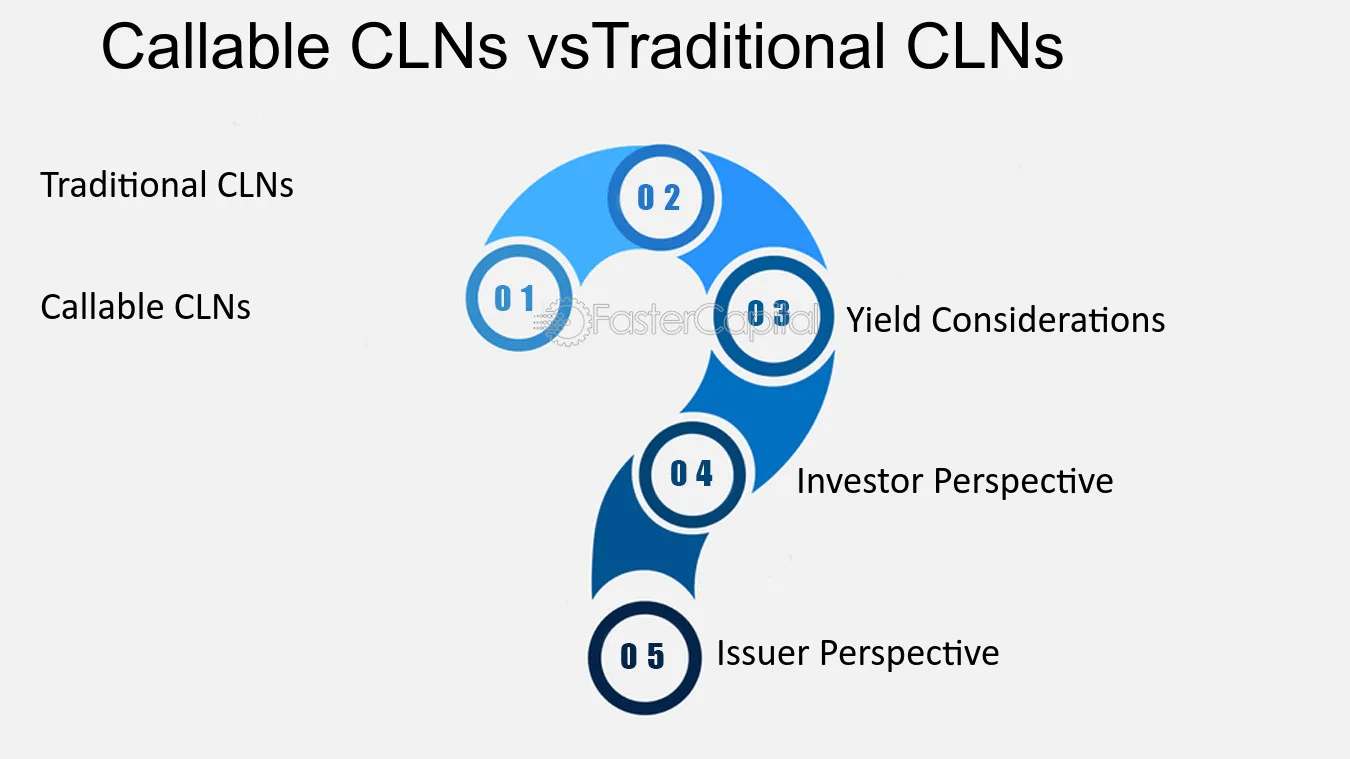 Callable CLNs vsTraditional CLNs

Traditional CLNs

Callable CLNs

0 2

0 1

0 3

Yield Considerations

0 4

Investor Perspective

0 5

Issuer Perspective

FasterCapital